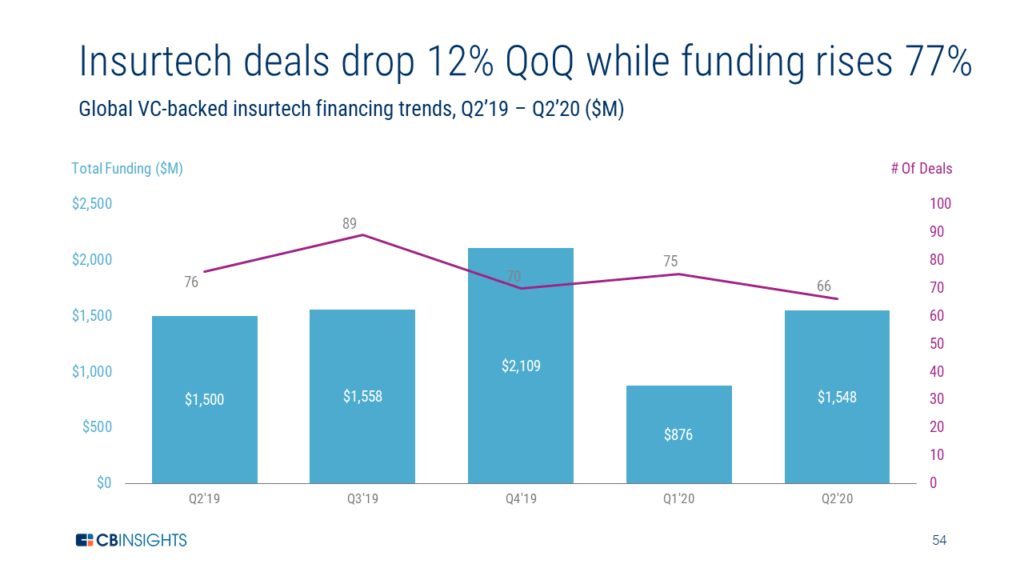 Insurtech deals drop 12% QoQ while funding rises 77%

Global VC-backed insurtech financing trends, Q2'19 – Q2'20 ($M)

Total Funding ($M)

# Of Deals

$2,500
$2,000
$1,500
$1,000
$500
$0

100
90
80
70
60
50
40
30
20
10
0

76
89
70
75
66

$1,500
$1,558
$2,109
$876
$1,548

Q2'19
Q3'19
Q4'19
Q1'20
Q2'20

CBINSIGHTS

54